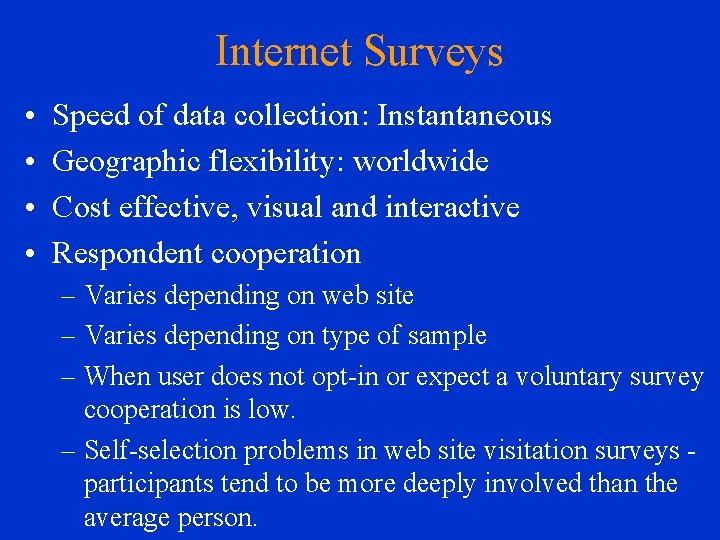 Internet Surveys

• Speed of data collection: Instantaneous
• Geographic flexibility: worldwide
• Cost effective, visual and interactive
• Respondent cooperation
– Varies depending on web site
– Varies depending on type of sample
– When user does not opt-in or expect a voluntary survey cooperation is low.
– Self-selection problems in web site visitation surveys - participants tend to be more deeply involved than the average person.